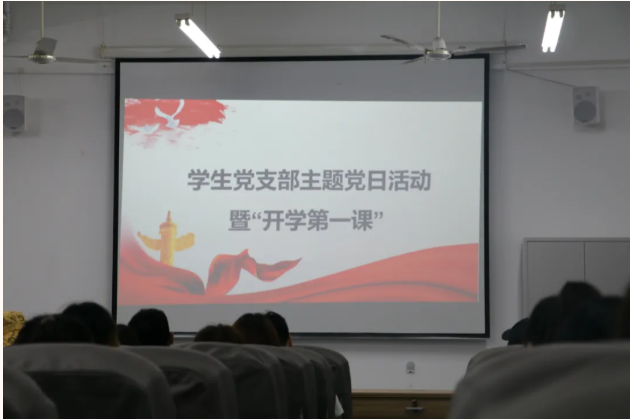 学生党支部主题党日活动
暨“开学第一课”